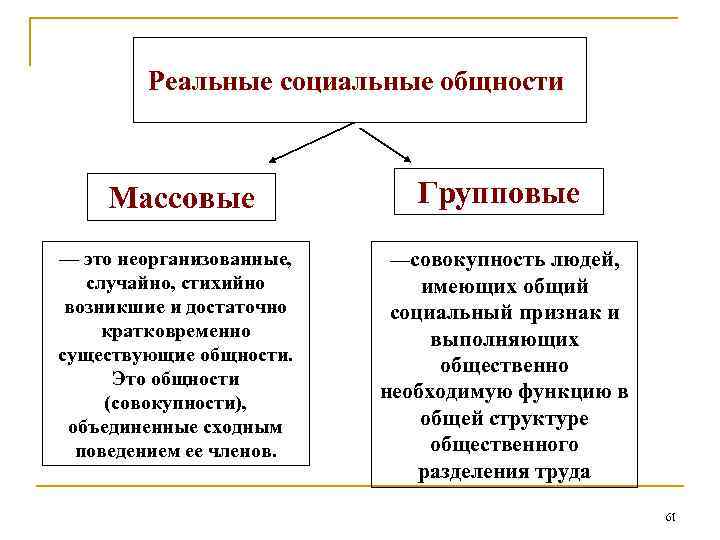 Реальные социальные общности

Массовые

Групповые

— это неорганизованные, случайно, стихийно возникшие и достаточно кратковременно существующие общности. Это общности (совокупности), объединенные сходным поведением ее членов.

—совокупность людей, имеющих общий социальный признак и выполняющих общественно необходимую функцию в общей структуре общественного разделения труда

61